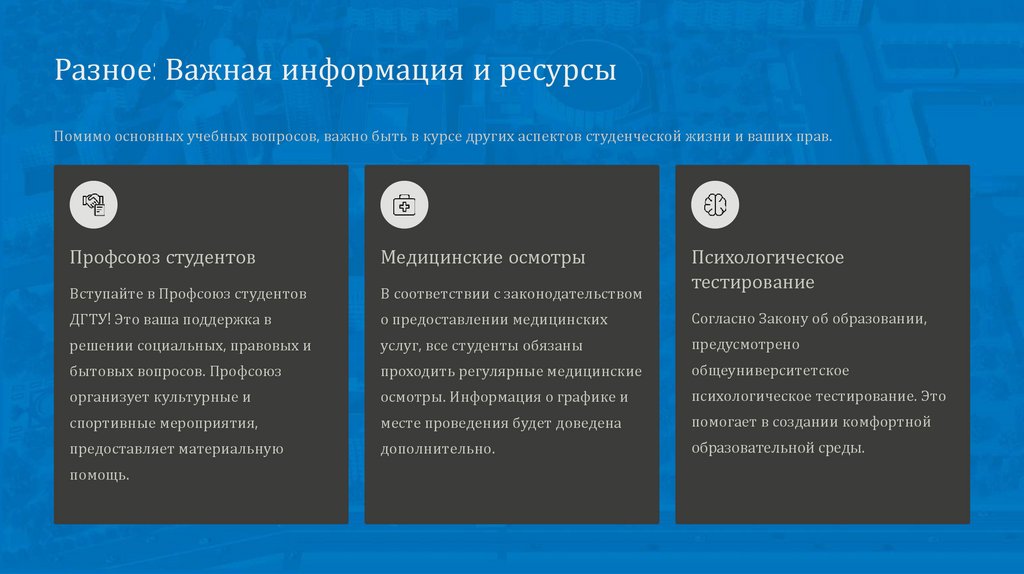 Разное: Важная информация и ресурсы

Помимо основных учебных вопросов, важно быть в курсе других аспектов студенческой жизни и ваших прав.

Профсоюз студентов

Вступайте в Профсоюз студентов ДГТУ! Это ваша поддержка в решении социальных, правовых и бытовых вопросов. Профсоюз организует культурные и спортивные мероприятия, предоставляет материальную помощь.

Медицинские осмотры

В соответствии с законодательством о предоставлении медицинских услуг, все студенты обязаны проходить регулярные медицинские осмотры. Информация о графике и месте проведения будет доведена дополнительно.

Психологическое тестирование

Согласно Закону об образовании, предусмотрено общеуниверситетское психологическое тестирование. Это помогает в создании комфортной образовательной среды.